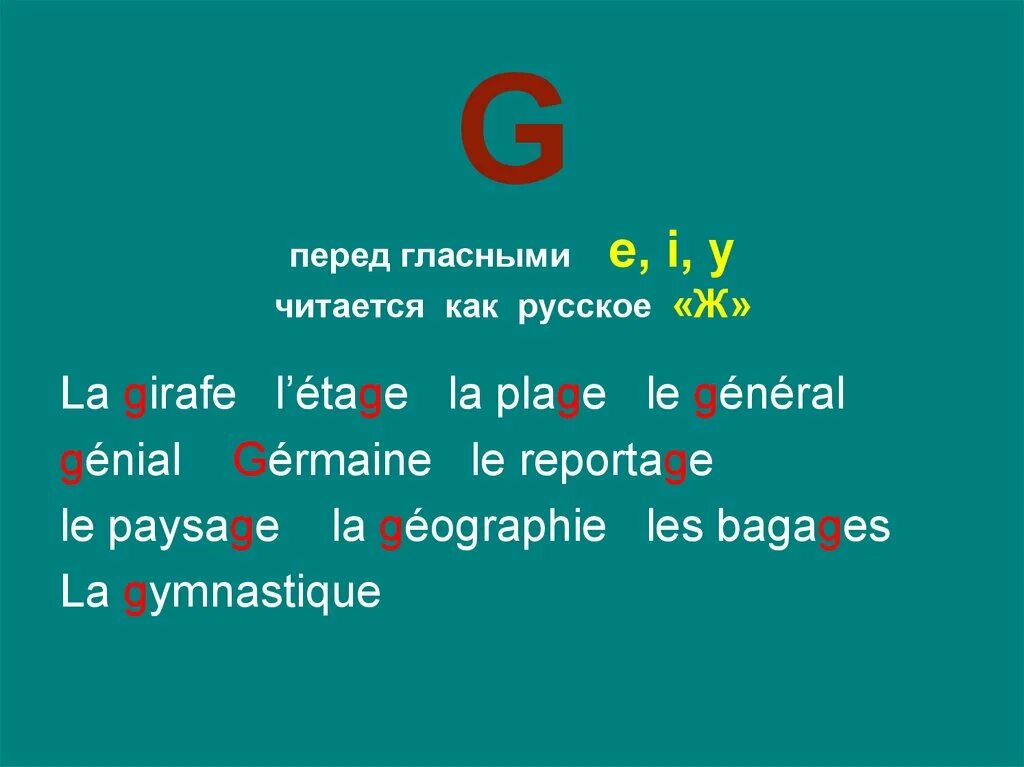 G

перед гласными e, i, y
читается как русское «Ж»

La girafe l'étage la plage le général génial Gérmaine le reportage le paysage la géographie les bagages La gymnastique